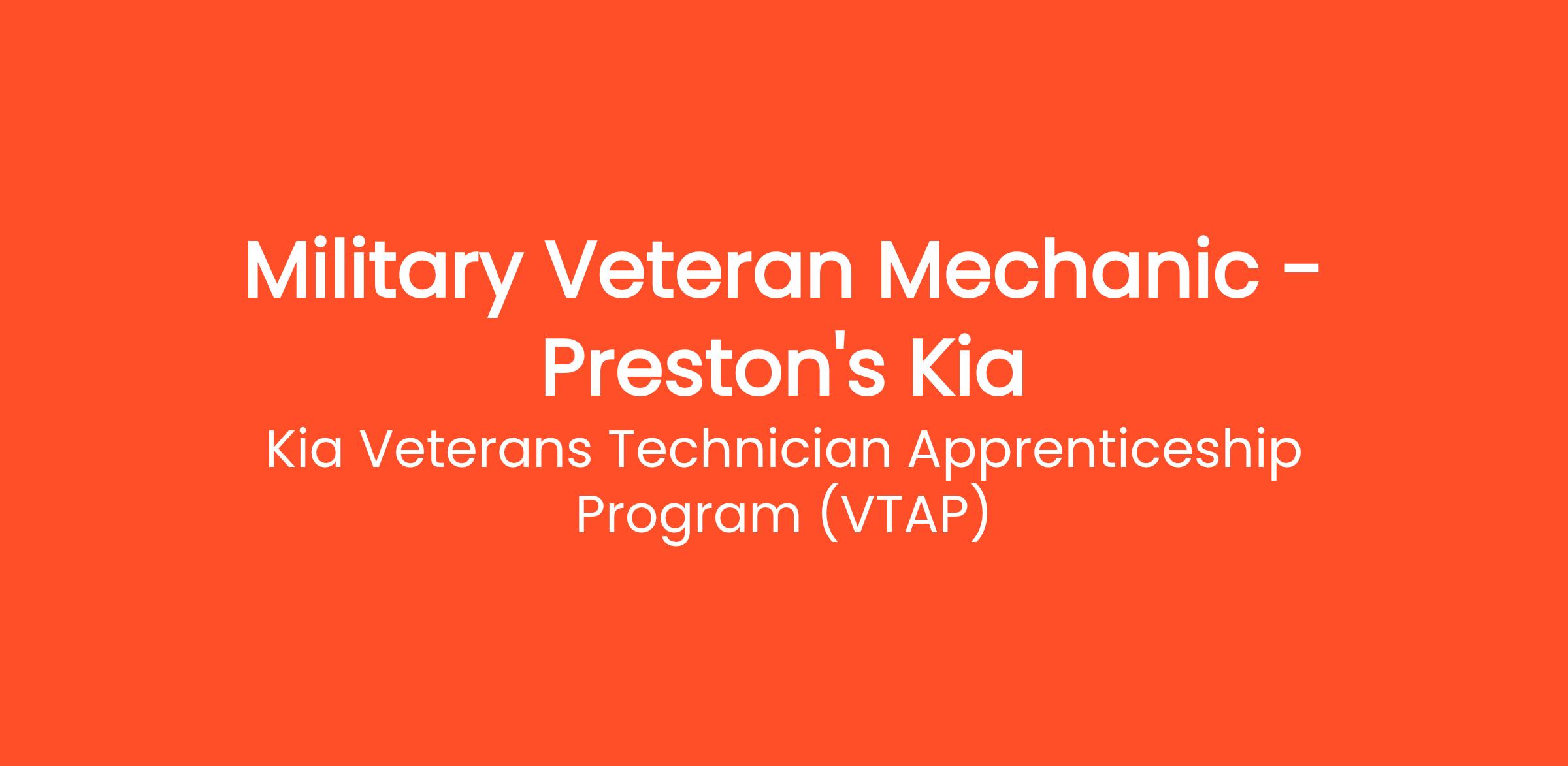 Military Veteran Mechanic - Preston's Kia

Kia Veterans Technician Apprenticeship Program (VTAP)